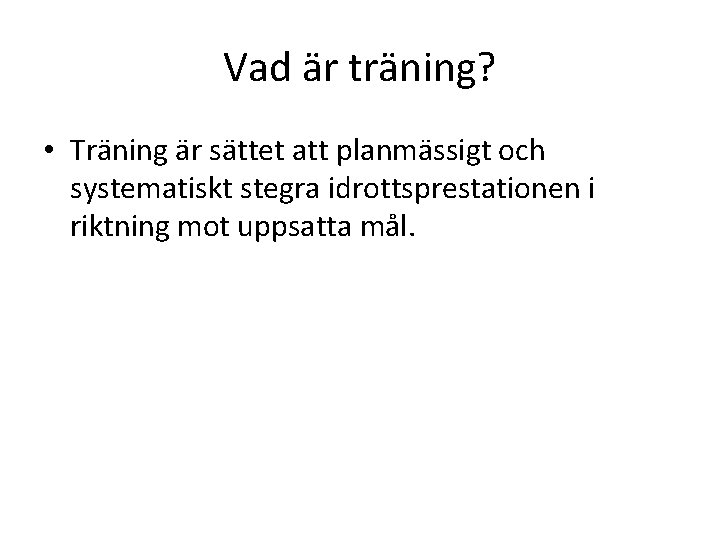 Vad är träning?

• Träning är sättet att planmässigt och systematiskt stegra idrottsprestationen i riktning mot uppsatta mål.